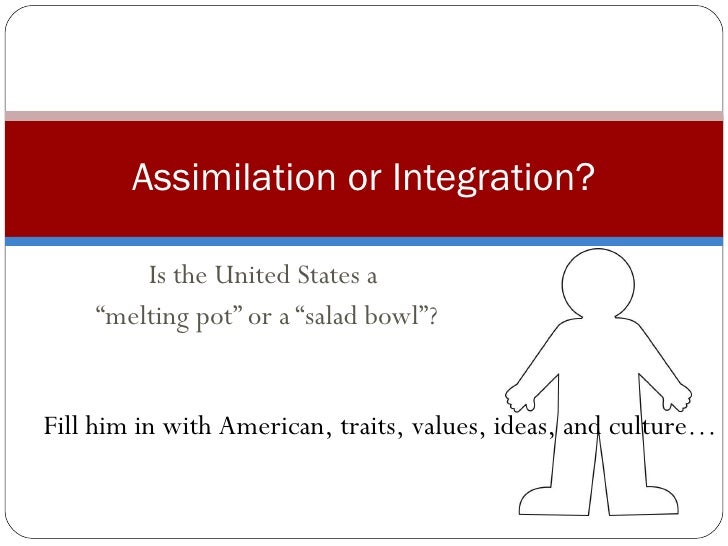 Assimilation or Integration?

Is the United States a
“melting pot” or a “salad bowl”?

Fill him in with American, traits, values, ideas, and culture…